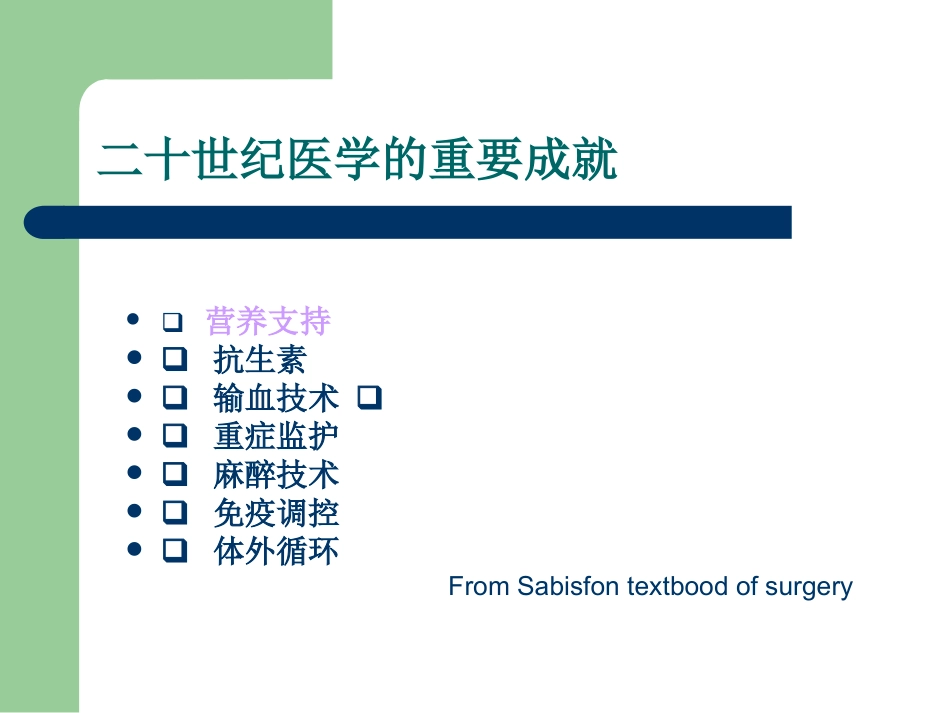 二十世纪医学的重要成就

- ❑ 营养支持
- ❑ 抗生素
- ❑ 输血技术 ❑
- ❑ 重症监护
- ❑ 麻醉技术
- ❑ 免疫调控
- ❑ 体外循环

From Sabisfon textbood of surgery